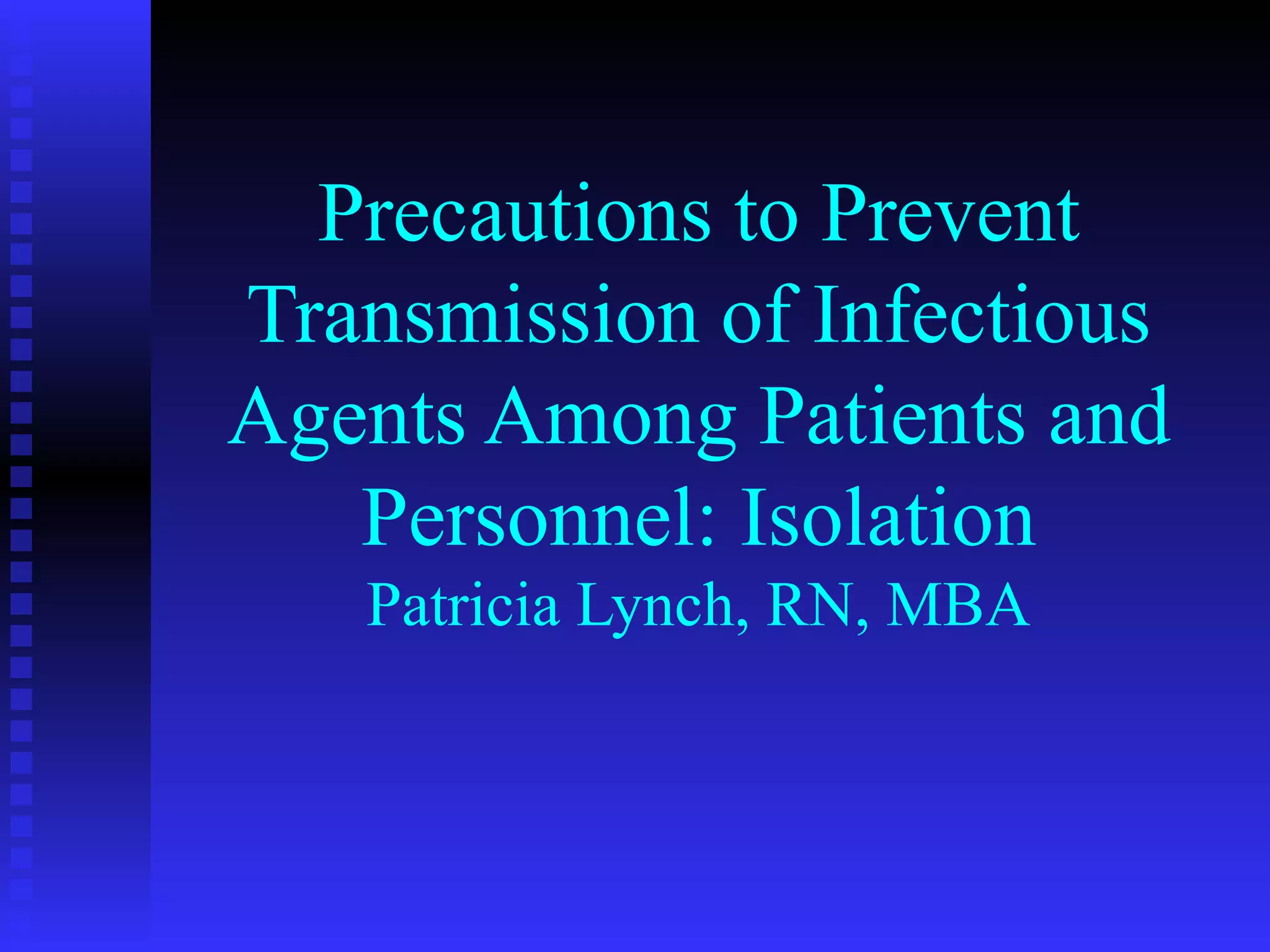 Precautions to Prevent Transmission of Infectious Agents Among Patients and Personnel: Isolation

Patricia Lynch, RN, MBA